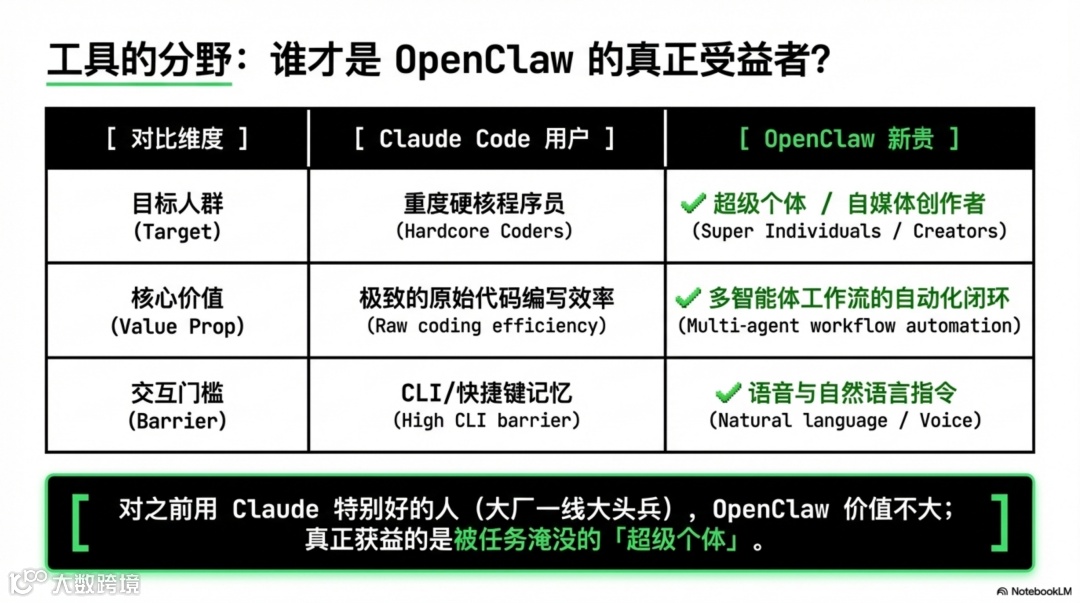 工具的分野：谁才是 OpenClaw 的真正受益者?

| [ 对比维度 ] | [ Claude Code 用户 ] | [ OpenClaw 新贵 ] |
|---|---|---|
| 目标人群 (Target) | 重度硬核程序员 (Hardcore Coders) | ✔ 超级个体 / 自媒体创作者 (Super Individuals / Creators) |
| 核心价值 (Value Prop) | 极致的原始代码编写效率 (Raw coding efficiency) | ✔ 多智能体工作流的自动化闭环 (Multi-agent workflow automation) |
| 交互门槛 (Barrier) | CLI/快捷键记忆 (High CLI barrier) | ✔ 语音与自然语言指令 (Natural language / Voice) |

[ 对之前用 Claude 特别好的人（大厂一线大头兵），OpenClaw 价值不大；真正获益的是被任务淹没的「超级个体」。 ]

大数跨境

NotebookLM